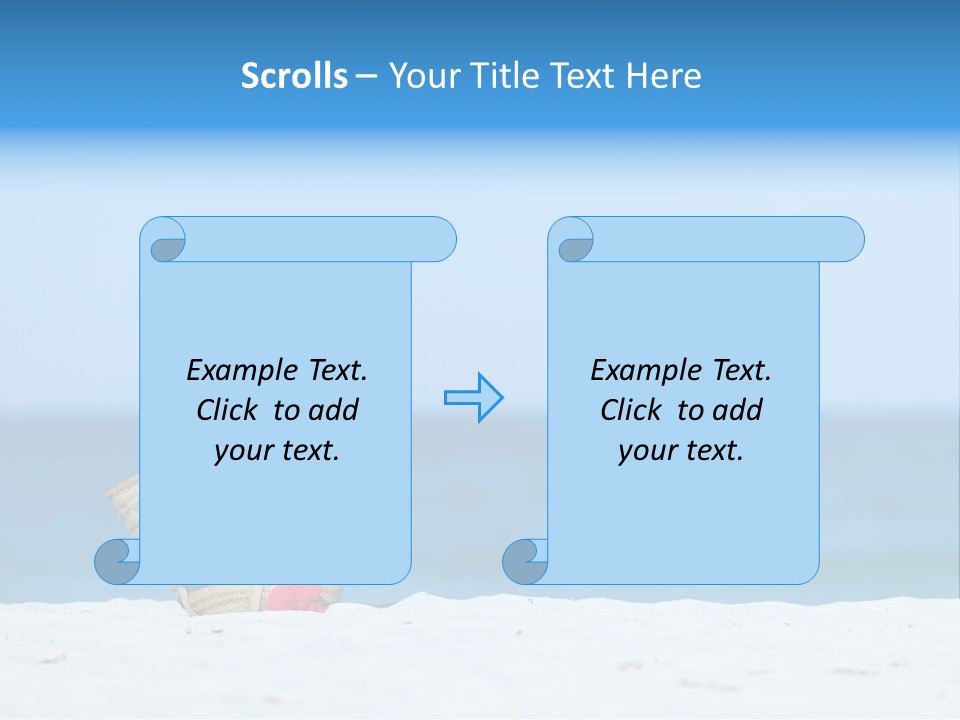 Scrolls – Your Title Text Here

Example Text.
Click to add
your text.

Example Text.
Click to add
your text.